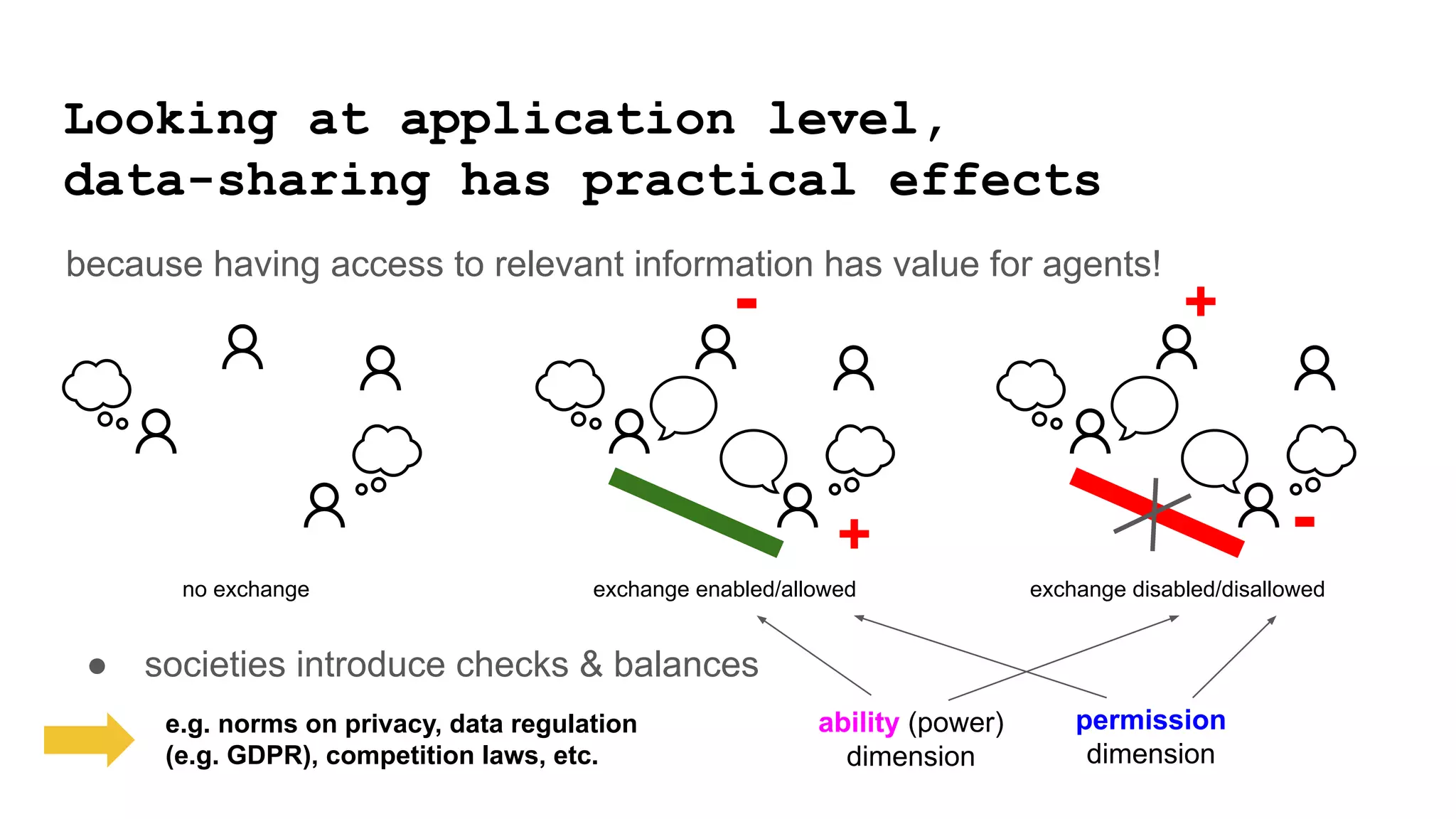 Looking at application level, data-sharing has practical effects

because having access to relevant information has value for agents!

-

+

+

-

no exchange

exchange enabled/allowed

exchange disabled/disallowed

● societies introduce checks & balances

e.g. norms on privacy, data regulation (e.g. GDPR), competition laws, etc.

ability (power) dimension

permission dimension